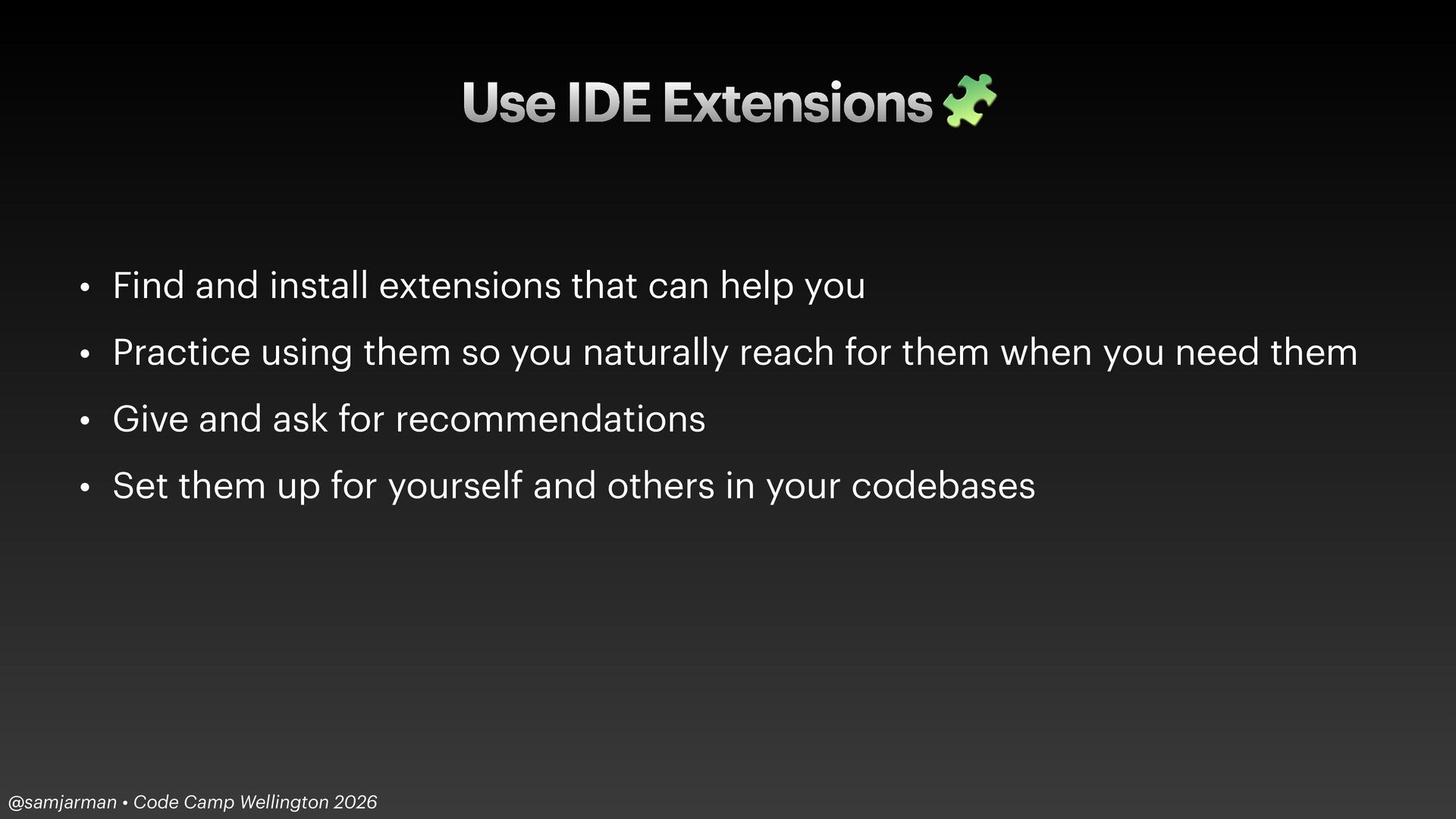 Use IDE Extensions 🧩

• Find and install extensions that can help you
• Practice using them so you naturally reach for them when you need them
• Give and ask for recommendations
• Set them up for yourself and others in your codebases

@samjarman • Code Camp Wellington 2026